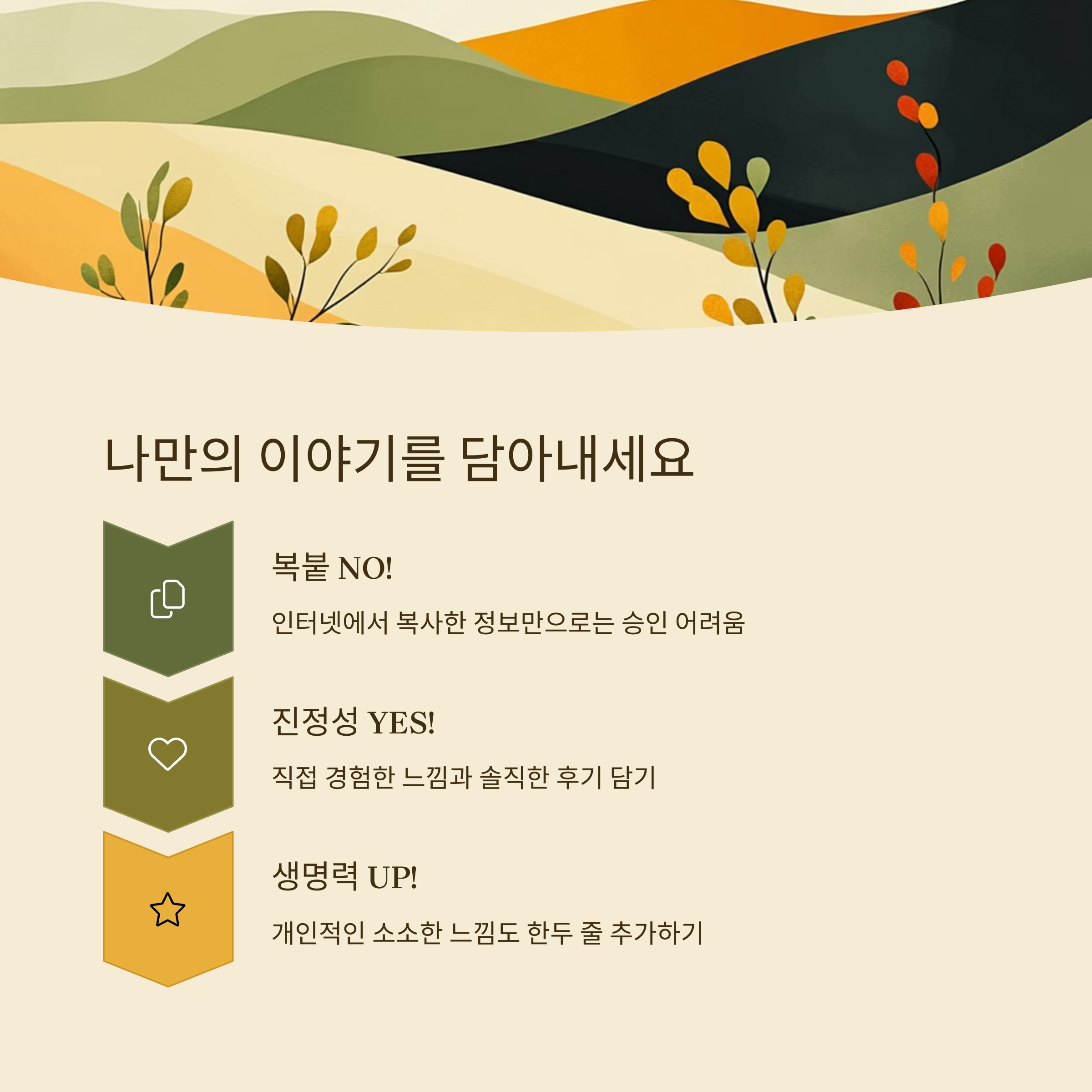 나만의 이야기를 담아내세요

복붙 NO!

인터넷에서 복사한 정보만으로는 승인 어려움

진정성 YES!

직접 경험한 느낌과 솔직한 후기 담기

생명력 UP!

개인적인 소소한 느낌도 한두 줄 추가하기